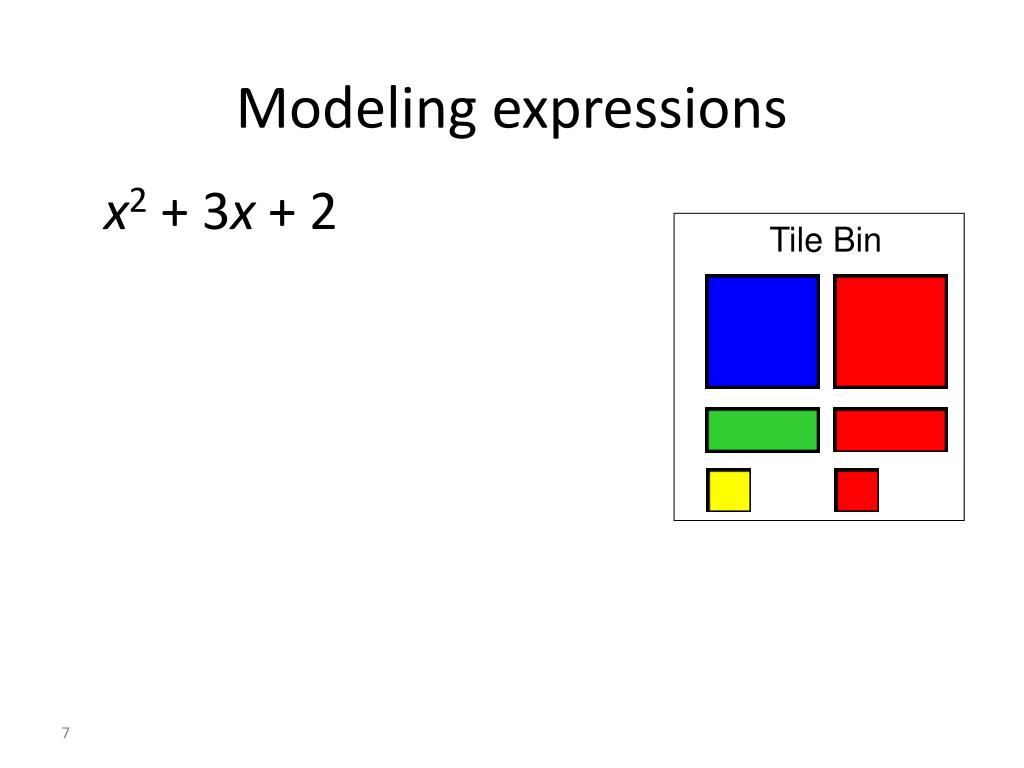 Modeling expressions

$x^2 + 3x + 2$

Tile Bin

7